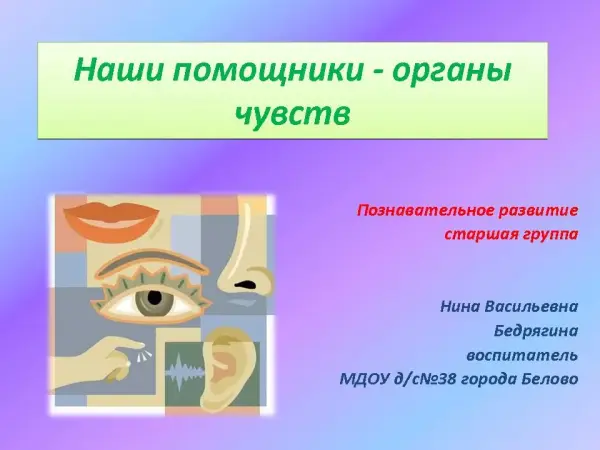 Наши помощники - органы чувств

Познавательное развитие
старшая группа

Нина Васильевна
Бедрягина
воспитатель
МДОУ д/с№38 города Белово